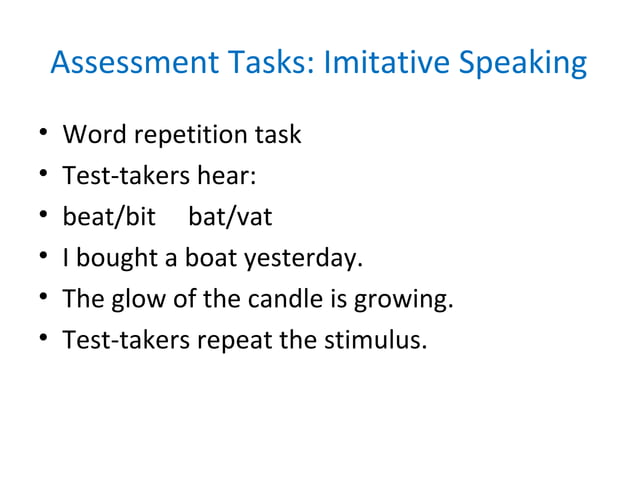 Assessment Tasks: Imitative Speaking

• Word repetition task
• Test-takers hear:
• beat/bit bat/vat
• I bought a boat yesterday.
• The glow of the candle is growing.
• Test-takers repeat the stimulus.